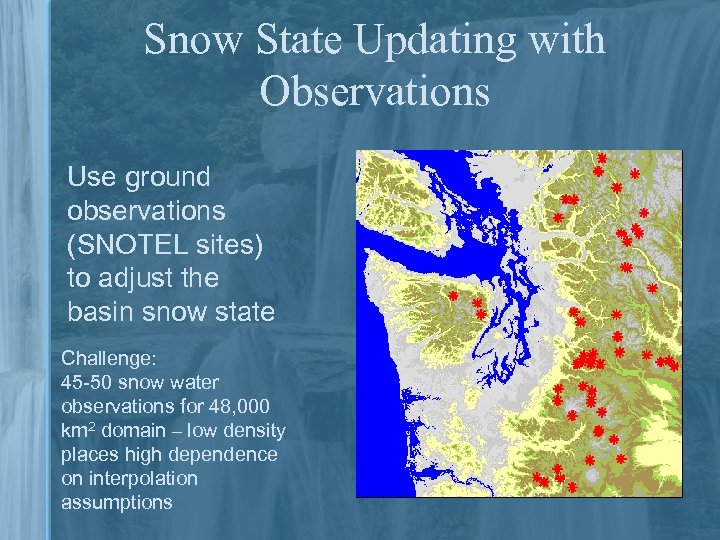 Snow State Updating with Observations

Use ground observations (SNOTEL sites) to adjust the basin snow state

Challenge:
45-50 snow water observations for 48,000 km$^2$ domain – low density places high dependence on interpolation assumptions